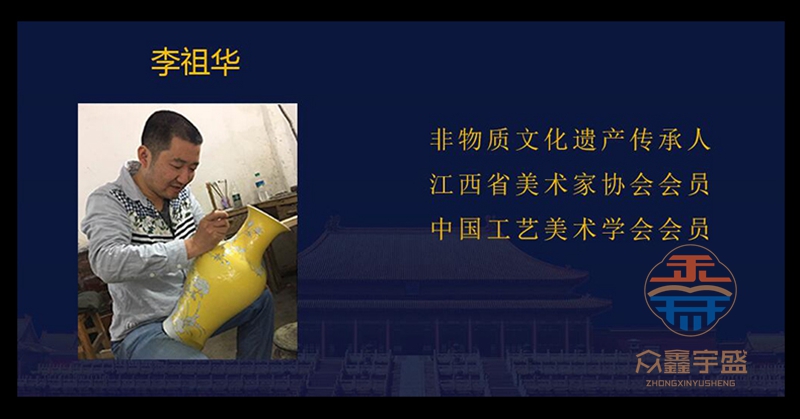 李祖华

非物质文化遗产传承人
江西省美术家协会会员
中国工艺美术学会会员

众鑫宇盛
ZHONGXINYUSHENG